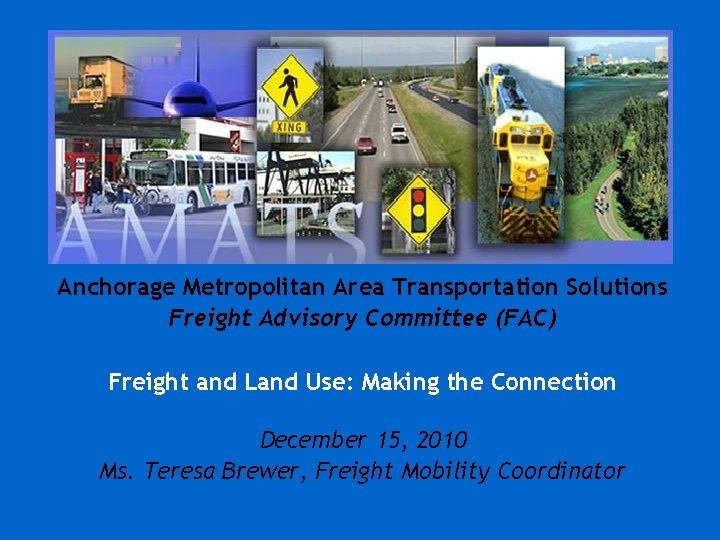 XING

AMATS

Anchorage Metropolitan Area Transportation Solutions
Freight Advisory Committee (FAC)

Freight and Land Use: Making the Connection

December 15, 2010
Ms. Teresa Brewer, Freight Mobility Coordinator